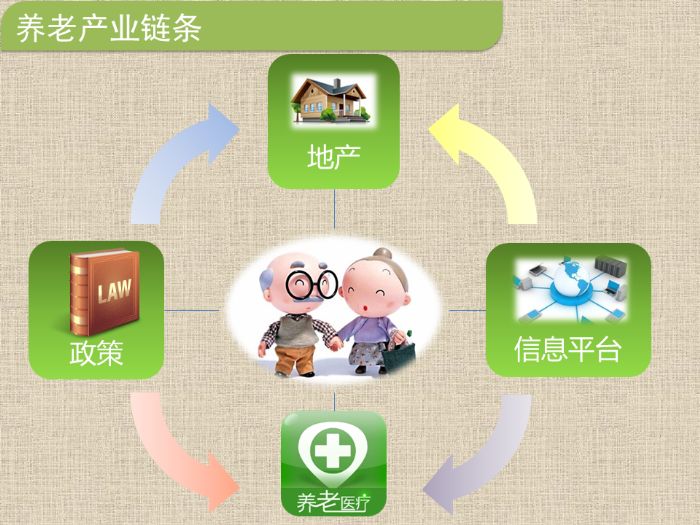 养老产业链条

地产

LAW

政策

信息平台

养老医疗